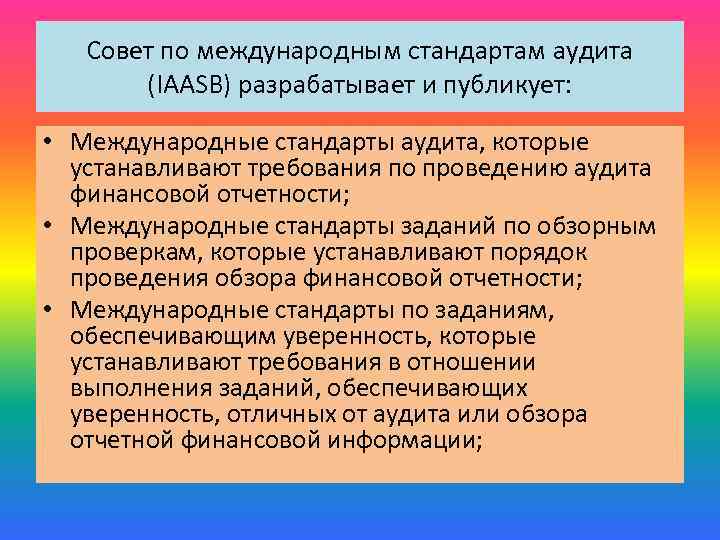 Совет по международным стандартам аудита (IAASB) разрабатывает и публикует:

• Международные стандарты аудита, которые устанавливают требования по проведению аудита финансовой отчетности;
• Международные стандарты заданий по обзорным проверкам, которые устанавливают порядок проведения обзора финансовой отчетности;
• Международные стандарты по заданиям, обеспечивающим уверенность, которые устанавливают требования в отношении выполнения заданий, обеспечивающих уверенность, отличных от аудита или обзора отчетной финансовой информации;